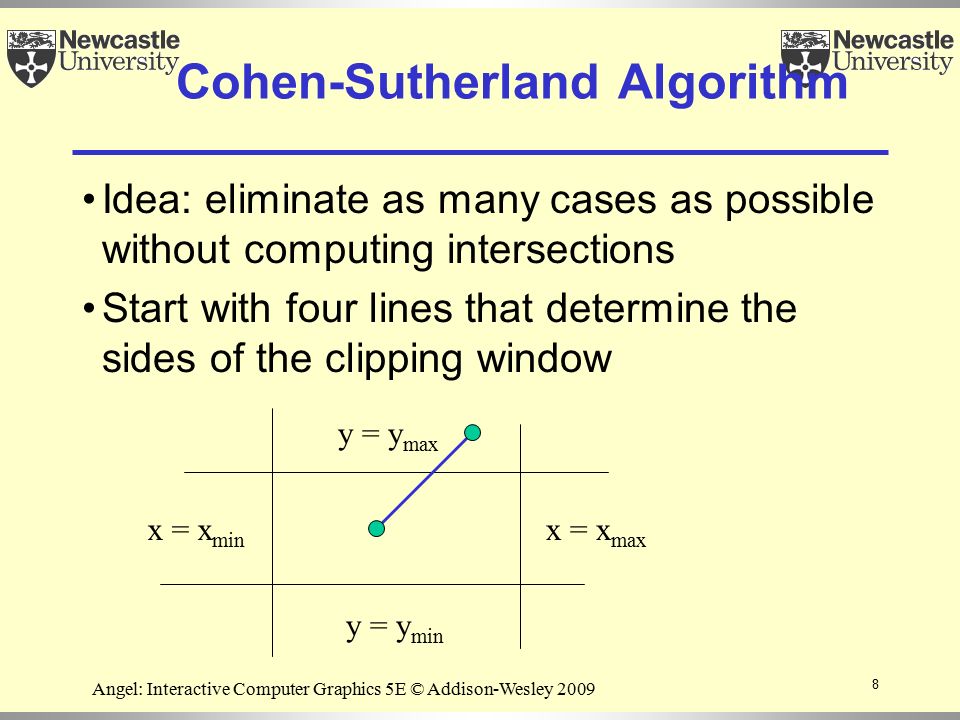 Newcastle University

Newcastle University

Cohen-Sutherland Algorithm

• Idea: eliminate as many cases as possible without computing intersections

• Start with four lines that determine the sides of the clipping window

$y = y_{max}$

$x = x_{min}$

$x = x_{max}$

$y = y_{min}$

Angel: Interactive Computer Graphics 5E © Addison-Wesley 2009

8